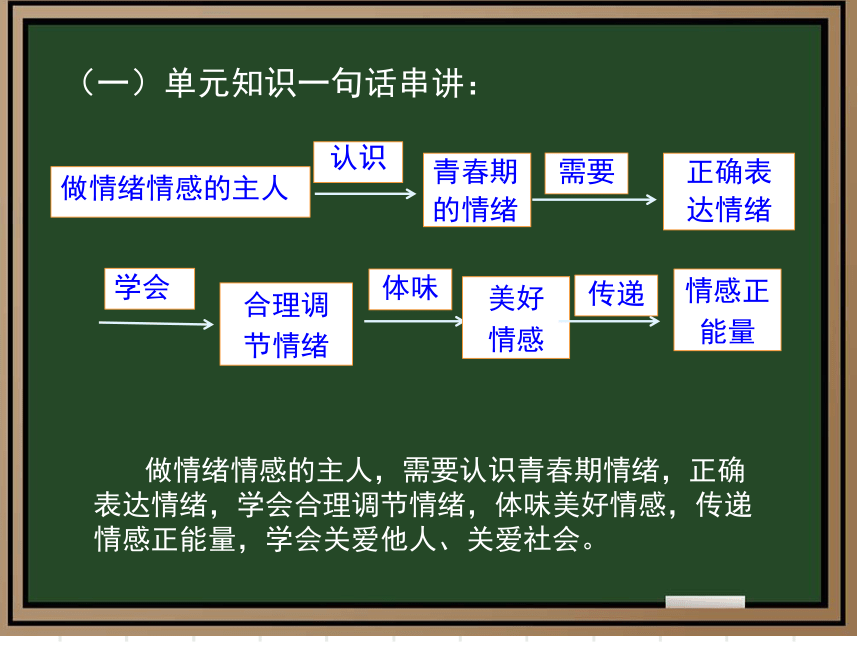 （一）单元知识一句话串讲：

做情绪情感的主人

认识

青春期的情绪

需要

正确表达情绪

学会

合理调节情绪

体味

美好情感

传递

情感正能量

做情绪情感的主人，需要认识青春期情绪，正确表达情绪，学会合理调节情绪，体味美好情感，传递情感正能量，学会关爱他人、关爱社会。